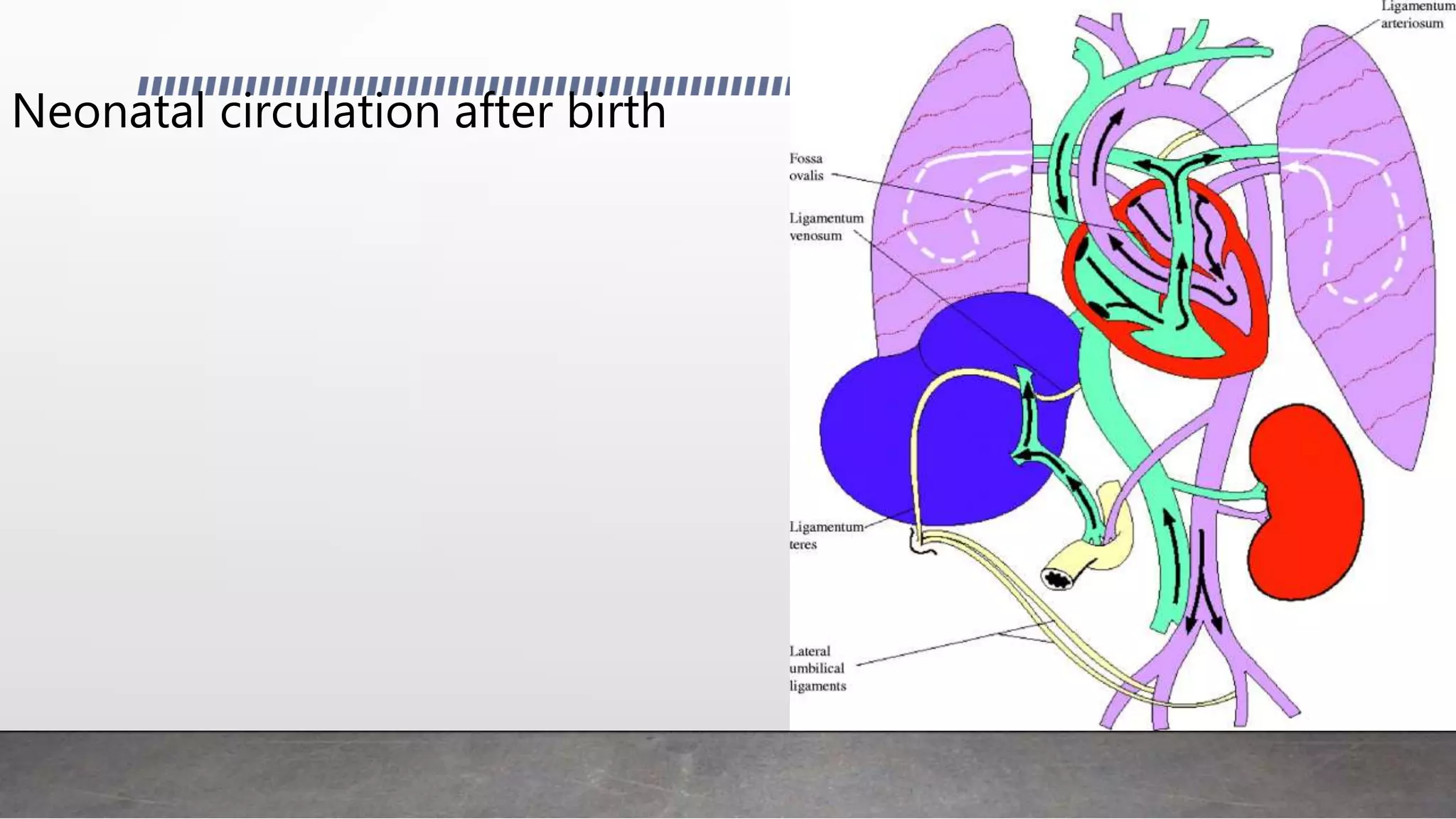 Neonatal circulation after birth

Ligamentum arteriosum

Fossa ovalis

Ligamentum venosum

Ligamentum teres

Lateral umbilical ligaments